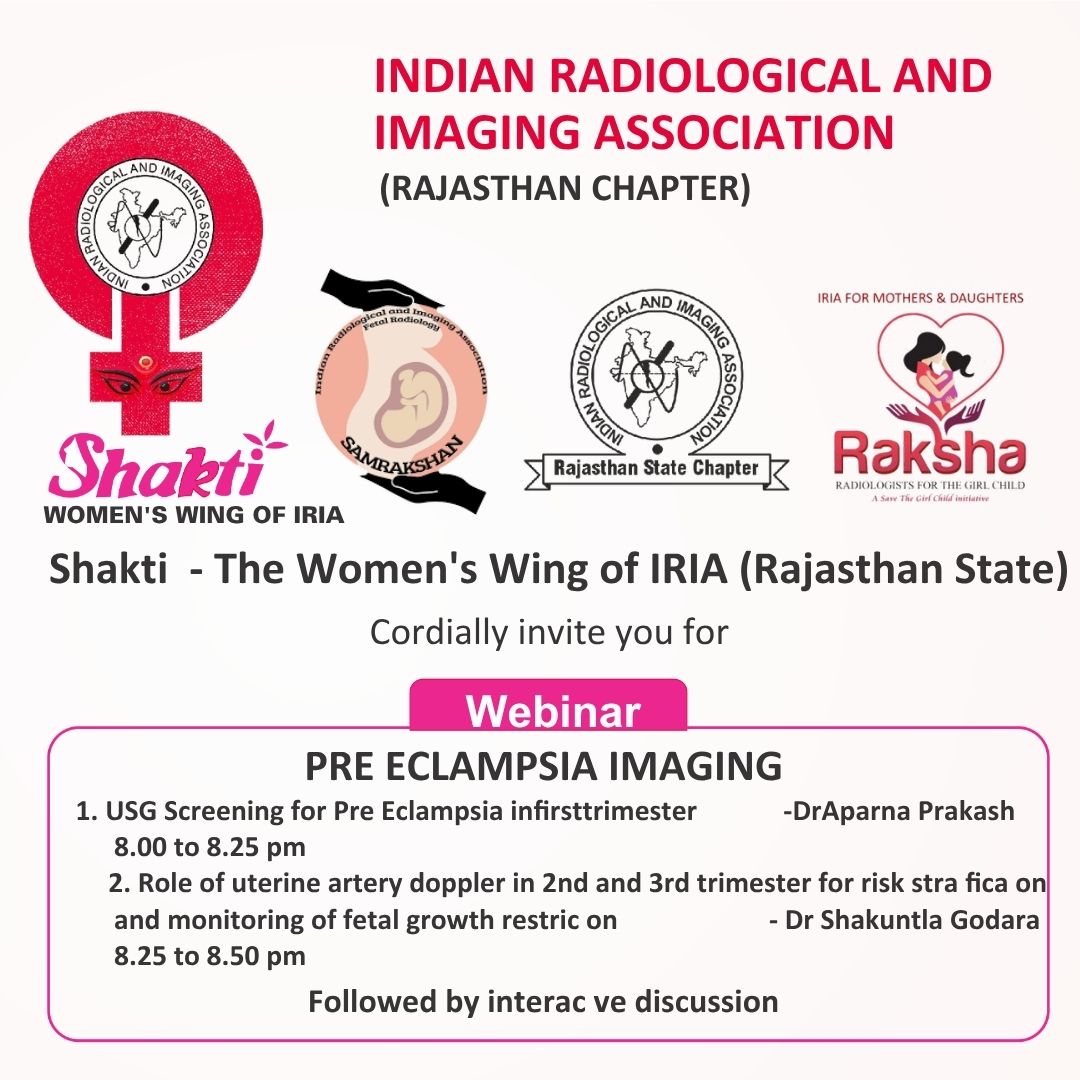 INDIAN RADIOLOGICAL AND IMAGING ASSOCIATION
(RAJASTHAN CHAPTER)

INDIAN RADIOLOGICAL AND IMAGING ASSOCIATION

Shakti
WOMEN'S WING OF IRIA

Indian Radiological and Imaging Association
Fetal Radiology
SAMRAKSHAN

INDIAN RADIOLOGICAL AND IMAGING ASSOCIATION
Rajasthan State Chapter

IRIA FOR MOTHERS & DAUGHTERS
Raksha
RADIOLOGISTS FOR THE GIRL CHILD
A Save The Girl Child initiative

Shakti - The Women's Wing of IRIA (Rajasthan State)

Cordially invite you for

Webinar

PRE ECLAMPSIA IMAGING

1. USG Screening for Pre Eclampsia infirsttrimester -DrAparna Prakash
8.00 to 8.25 pm
2. Role of uterine artery doppler in 2nd and 3rd trimester for risk stra fica on and monitoring of fetal growth restric on - Dr Shakuntla Godara
8.25 to 8.50 pm

Followed by interac ve discussion